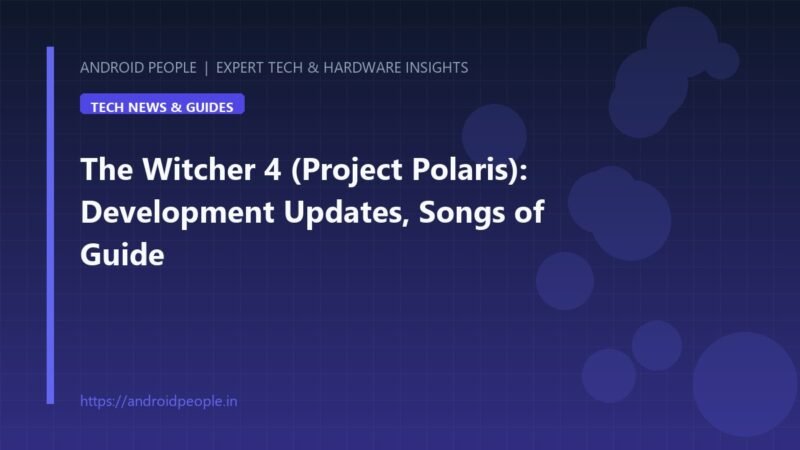 ANDROID PEOPLE | EXPERT TECH & HARDWARE INSIGHTS

TECH NEWS & GUIDES

The Witcher 4 (Project Polaris): Development Updates, Songs of Guide

https://androidpeople.in